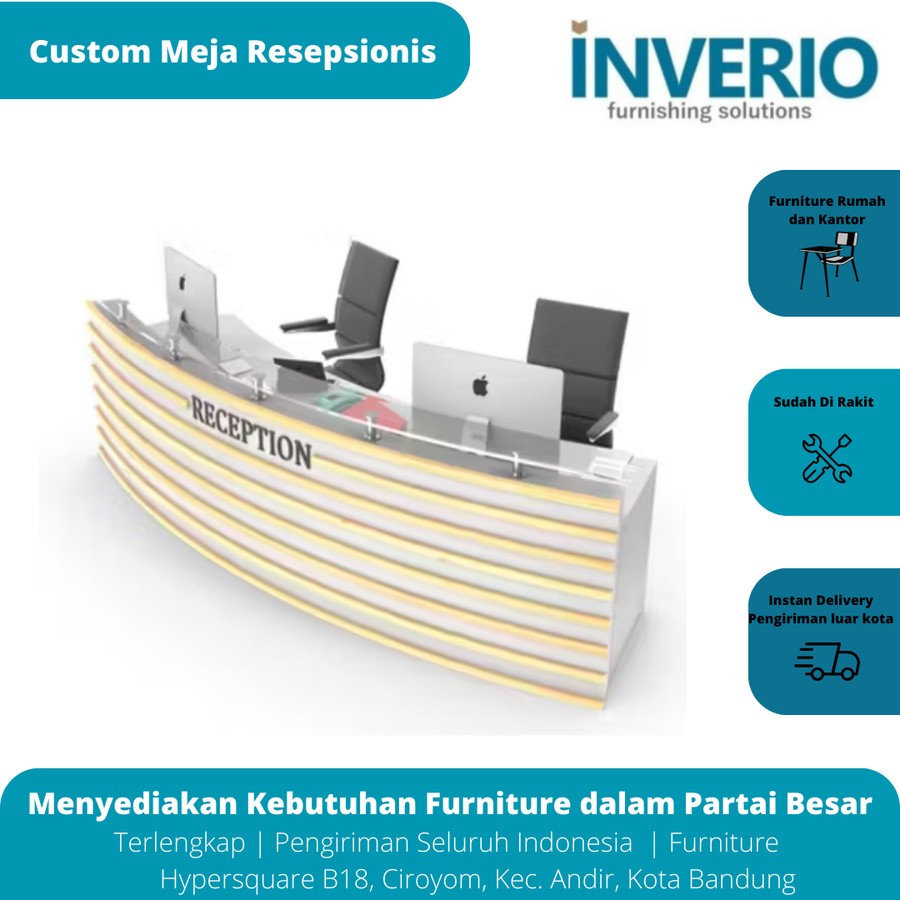 Custom Meja Resepsionis

INVERIO
furnishing solutions

Furniture Rumah dan Kantor

Sudah Di Rakit

Instan Delivery
Pengiriman luar kota

RECEPTION

Menyediakan Kebutuhan Furniture dalam Partai Besar
Terlengkap | Pengiriman Seluruh Indonesia | Furniture
Hypersquare B18, Ciroyom, Kec. Andir, Kota Bandung